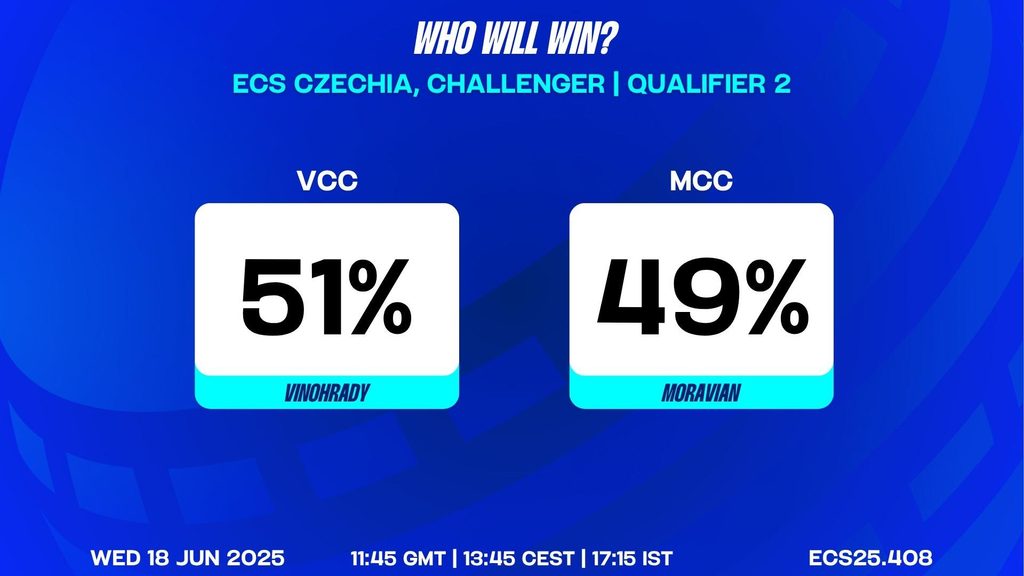 WHO WILL WIN?
ECS CZECHIA, CHALLENGER | QUALIFIER 2

VCC
51%
VINOHRADY

MCC
49%
MORAVIAN

WED 18 JUN 2025
11:45 GMT | 13:45 CEST | 17:15 IST
ECS25.408